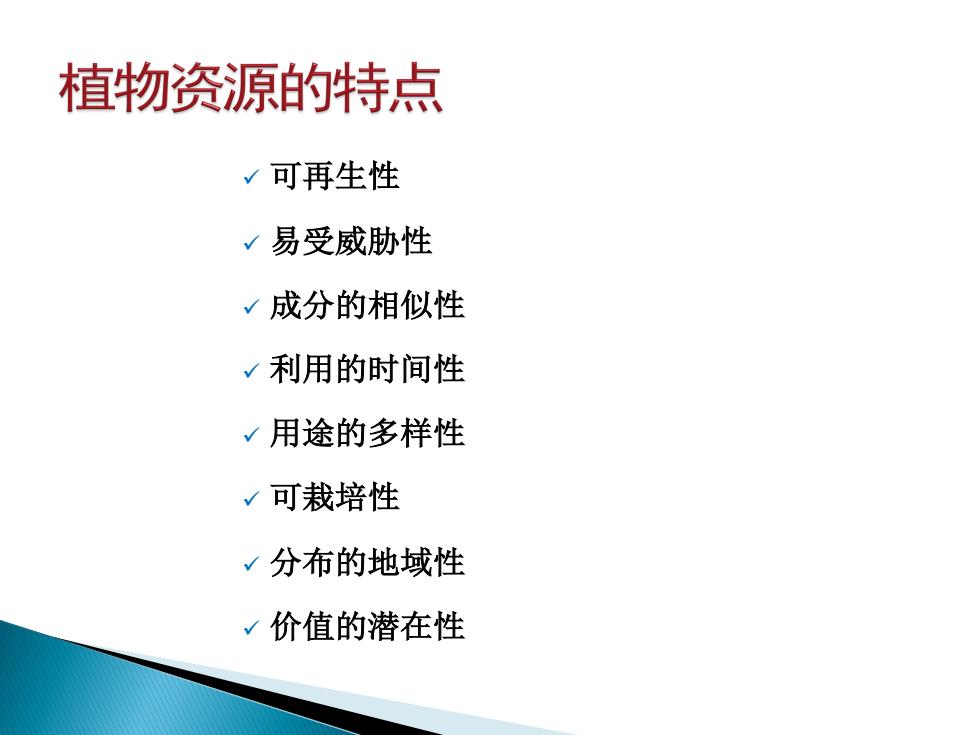 植物资源的特点

✓ 可再生性

✓ 易受威胁性

✓ 成分的相似性

✓ 利用的时间性

✓ 用途的多样性

✓ 可栽培性

✓ 分布的地域性

✓ 价值的潜在性